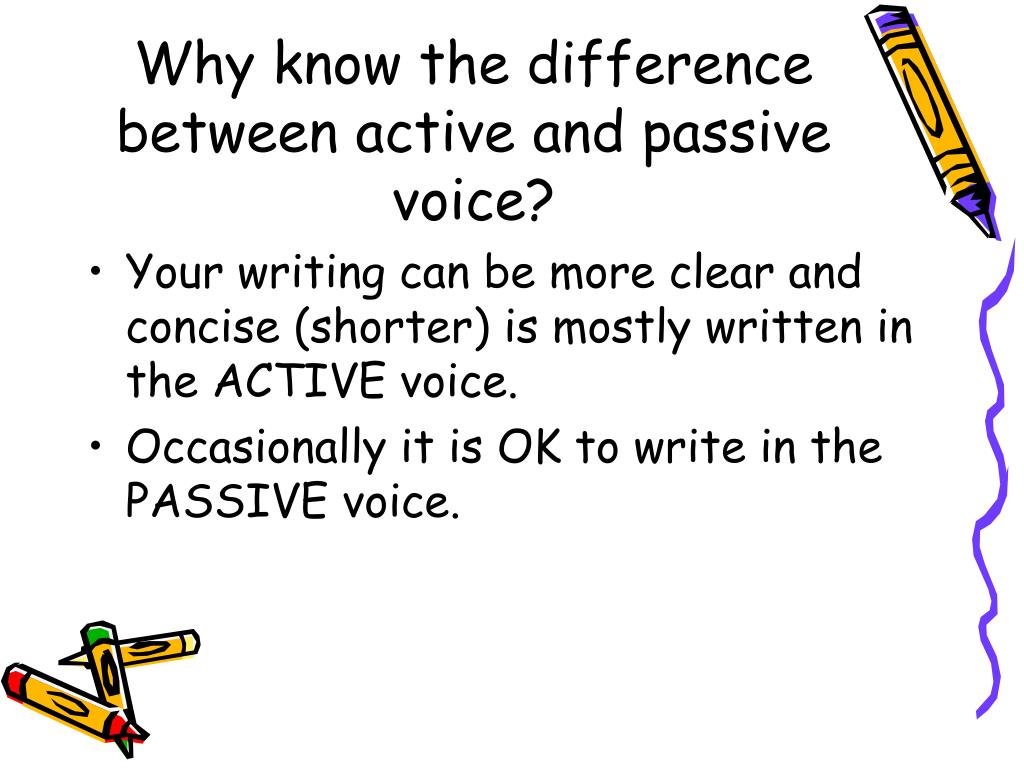 Why know the difference between active and passive voice?

• Your writing can be more clear and concise (shorter) is mostly written in the ACTIVE voice.
• Occasionally it is OK to write in the PASSIVE voice.